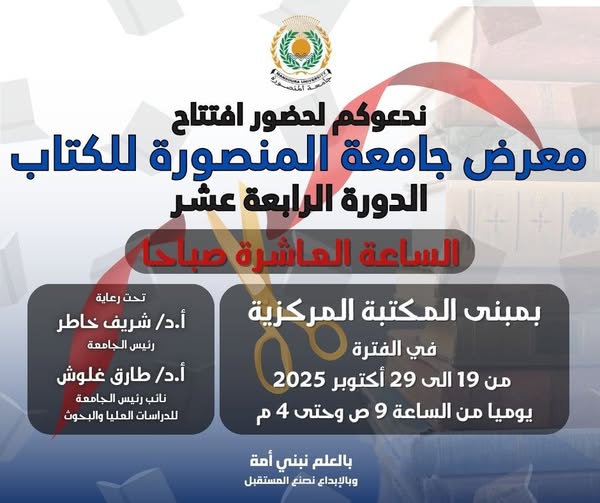 MANSOURA UNIVERSITY
جامعة المنصورة

ندعوكم لحضور افتتاح
معرض جامعة المنصورة للكتاب
الدورة الرابعة عشر

الساعة العاشرة صباحا

بمبنى المكتبة المركزية
في الفترة
من 19 الى 29 أكتوبر 2025
يوميا من الساعة 9 ص وحتى 4 م

تحت رعاية
أ.د/ شريف خاطر
رئيس الجامعة
أ.د/ طارق غلوش
نائب رئيس الجامعة
للدراسات العليا والبحوث

بالعلم نبني أمة
وبالإبداع نصنع المستقبل